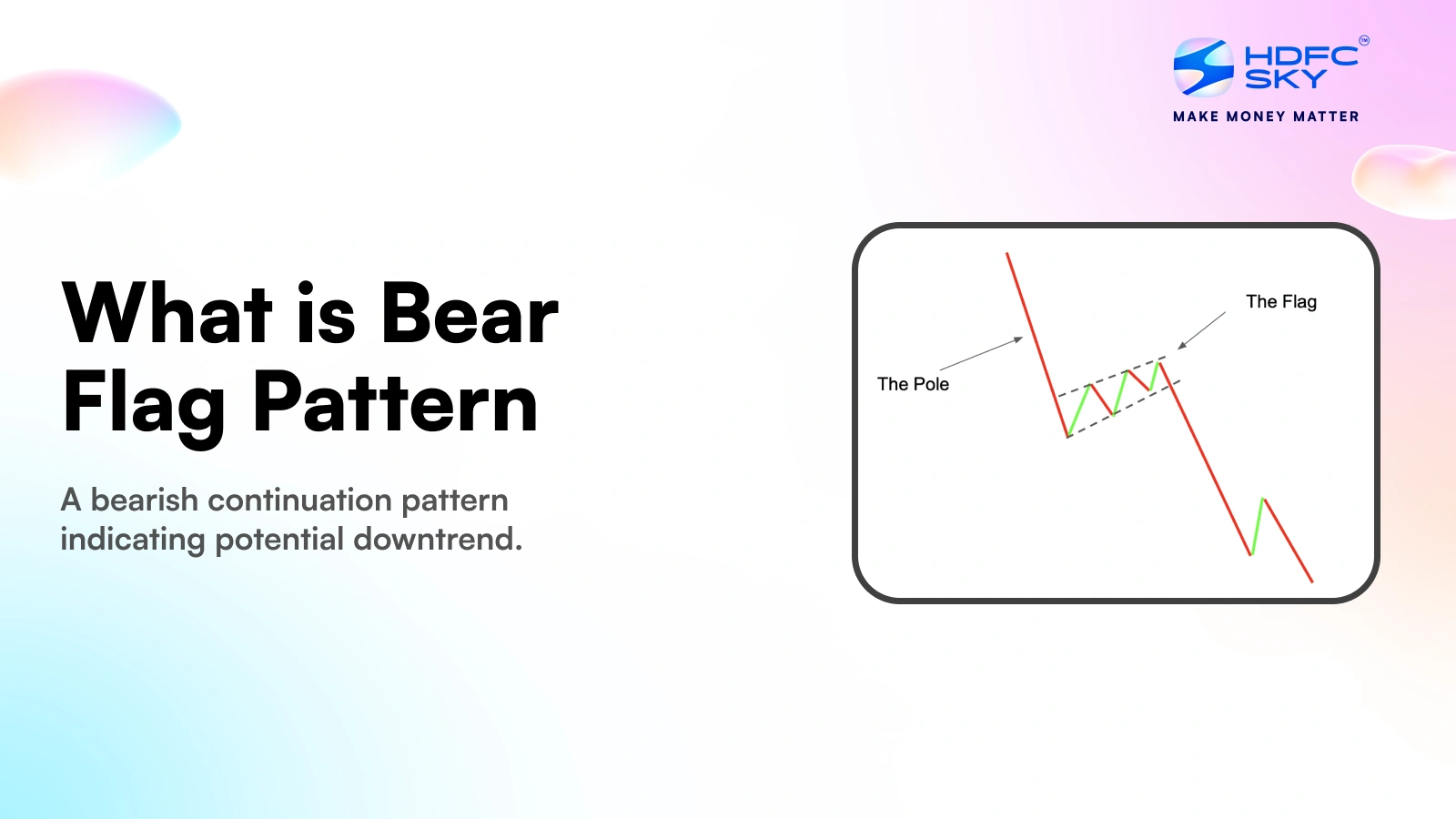 HDFC SKY
MAKE MONEY MATTER

What is Bear Flag Pattern

A bearish continuation pattern indicating potential downtrend.

The Flag

The Pole